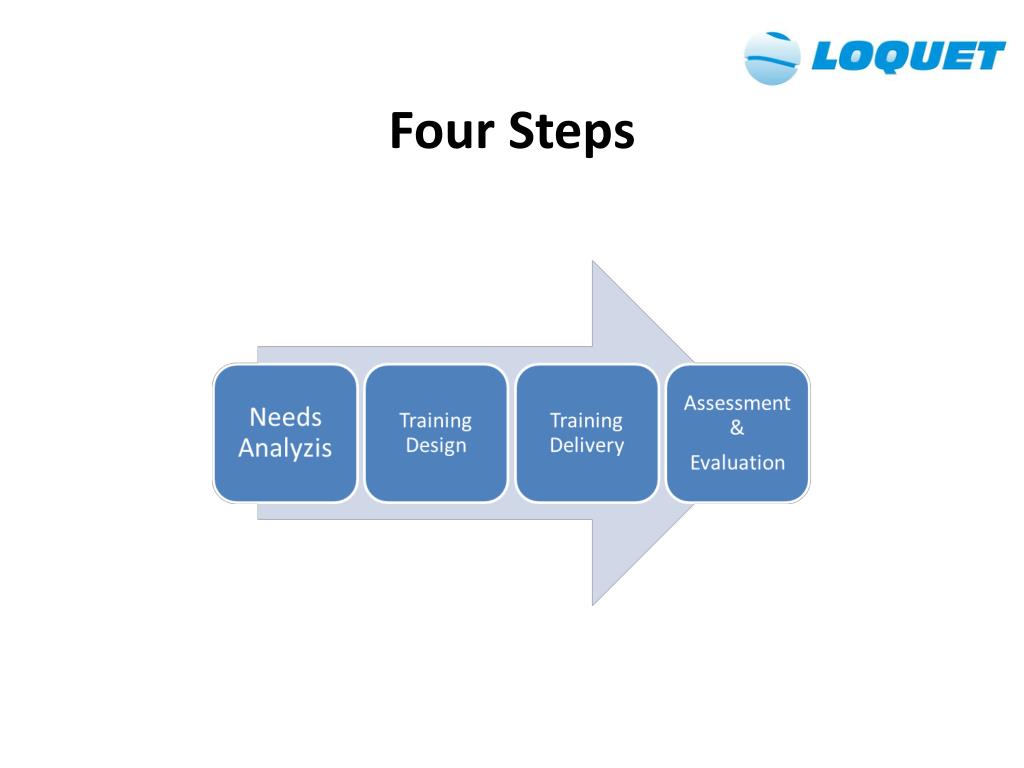 LOQUET

Four Steps

Needs Analyzis

Training Design

Training Delivery

Assessment & Evaluation